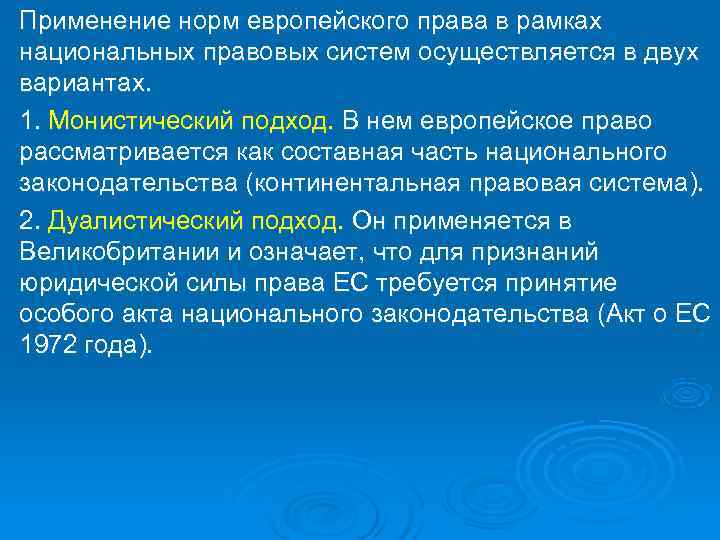 Применение норм европейского права в рамках национальных правовых систем осуществляется в двух вариантах.

1. Монистический подход. В нем европейское право рассматривается как составная часть национального законодательства (континентальная правовая система).

2. Дуалистический подход. Он применяется в Великобритании и означает, что для признаний юридической силы права ЕС требуется принятие особого акта национального законодательства (Акт о ЕС 1972 года).